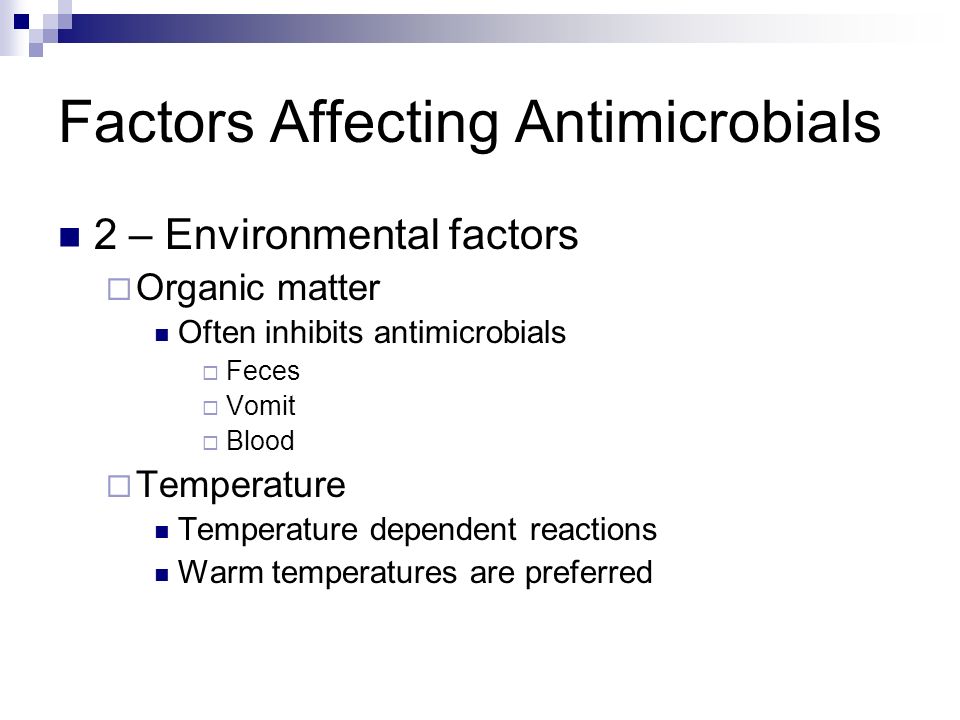 Factors Affecting Antimicrobials

2 – Environmental factors

Organic matter

Often inhibits antimicrobials

Feces

Vomit

Blood

Temperature

Temperature dependent reactions

Warm temperatures are preferred